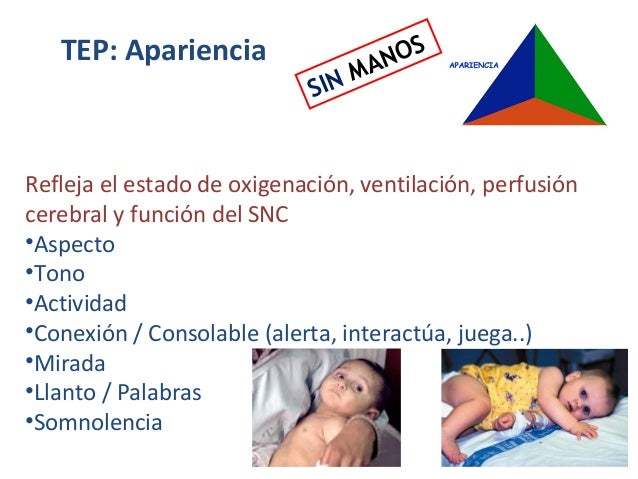 TEP: Apariencia

SIN MANOS

APARIENCIA

Refleja el estado de oxigenación, ventilación, perfusión cerebral y función del SNC
•Aspecto
•Tono
•Actividad
•Conexión / Consolable (alerta, interactúa, juega..)
•Mirada
•Llanto / Palabras
•Somnolencia